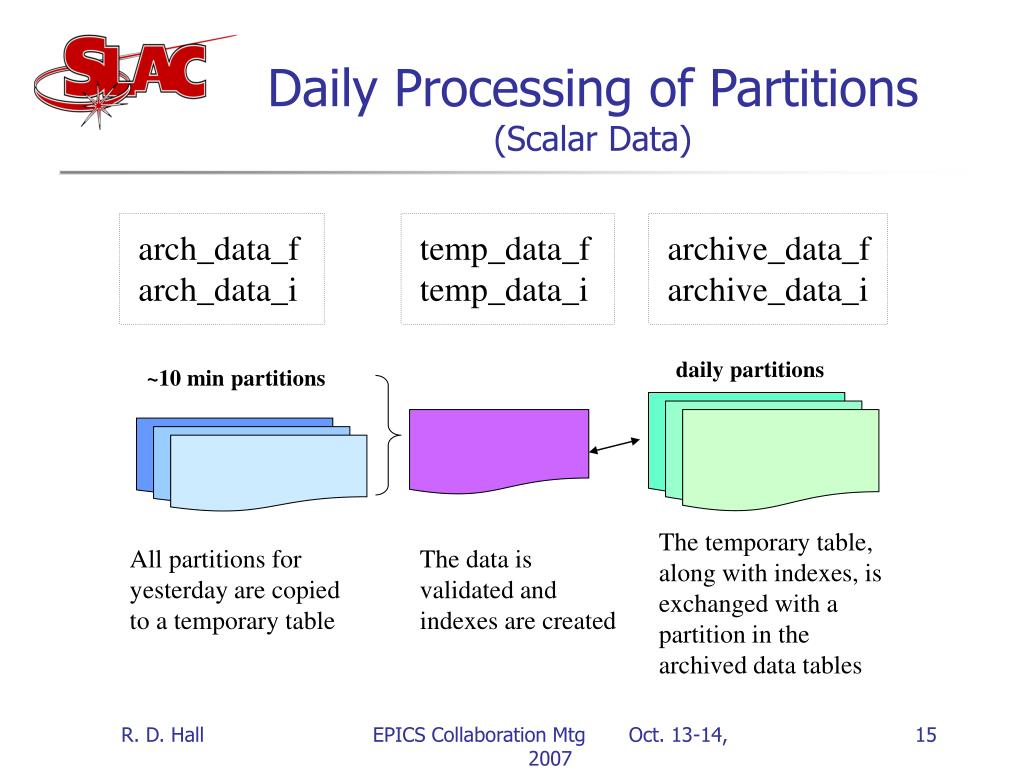 SLAC

Daily Processing of Partitions
(Scalar Data)

arch_data_f
arch_data_i

temp_data_f
temp_data_i

archive_data_f
archive_data_i

~10 min partitions

daily partitions

All partitions for yesterday are copied to a temporary table

The data is validated and indexes are created

The temporary table, along with indexes, is exchanged with a partition in the archived data tables

R. D. Hall

EPICS Collaboration Mtg Oct. 13-14, 2007

15